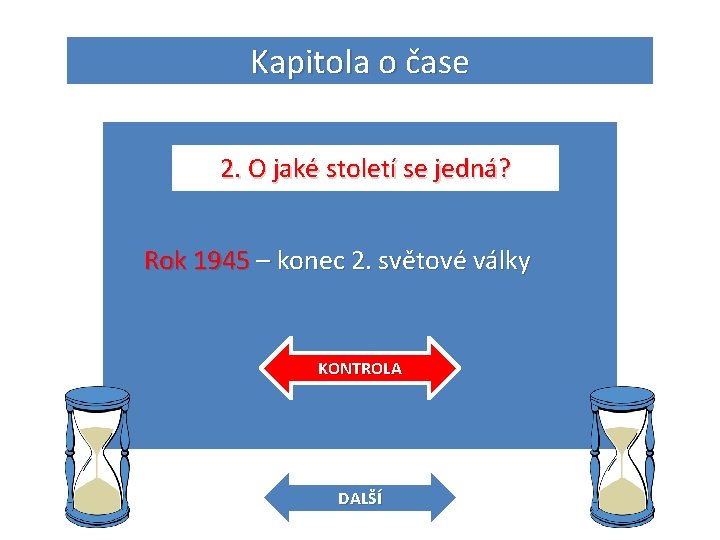 Kapitola o čase

2. O jaké století se jedná?

Rok 1945 – konec 2. světové války

KONTROLA

DALŠÍ